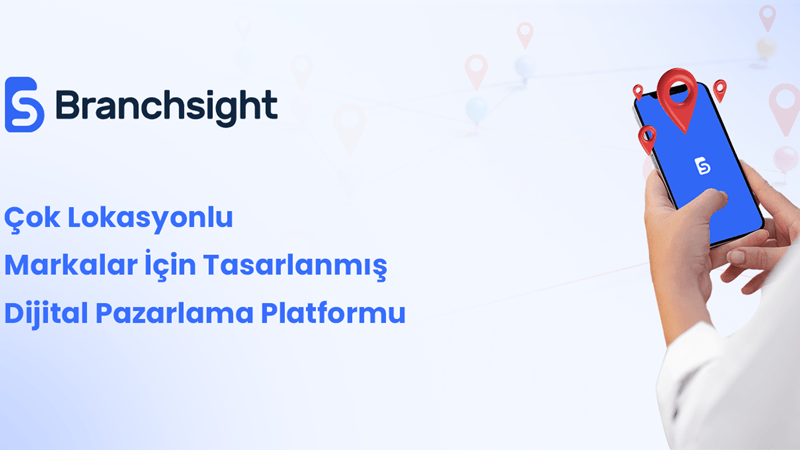 Branchsight

Çok Lokasyonlu
Markalar İçin Tasarlanmış
Dijital Pazarlama Platformu